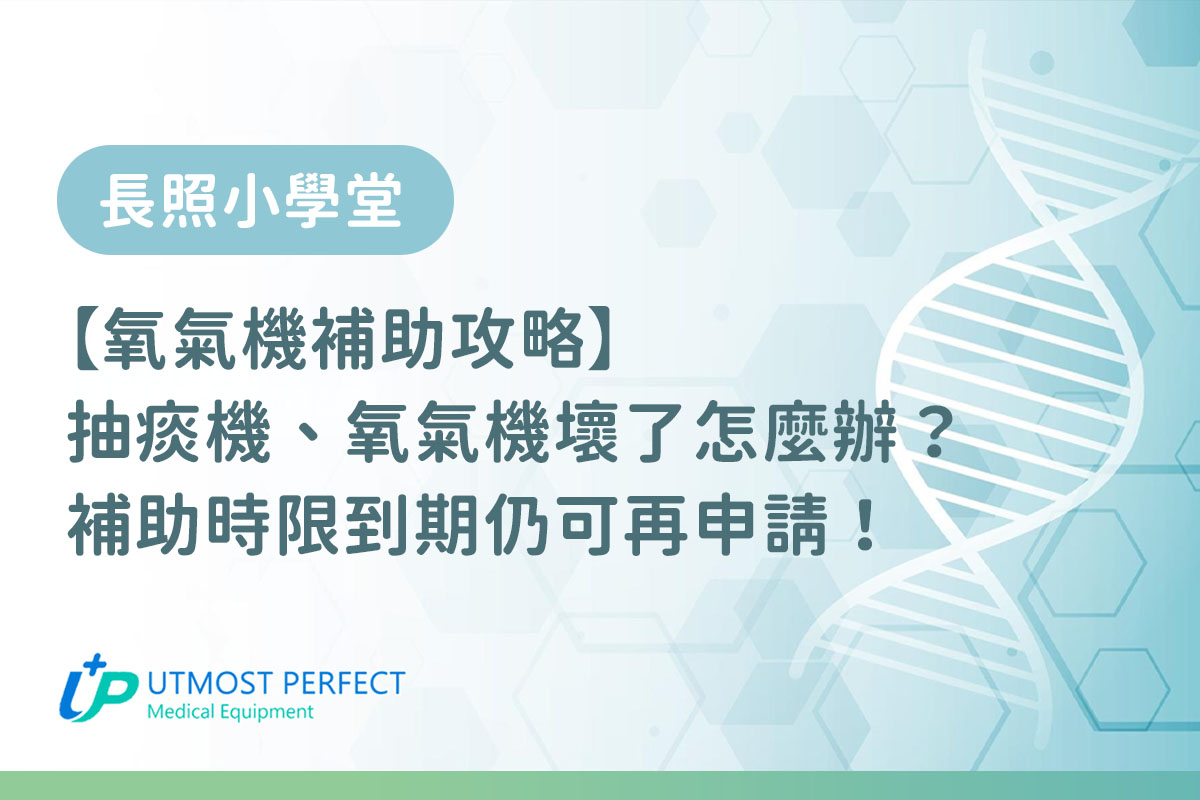 長照小學堂

【氧氣機補助攻略】
抽痰機、氧氣機壞了怎麼辦？
補助時限到期仍可再申請！

UTMOST PERFECT
Medical Equipment